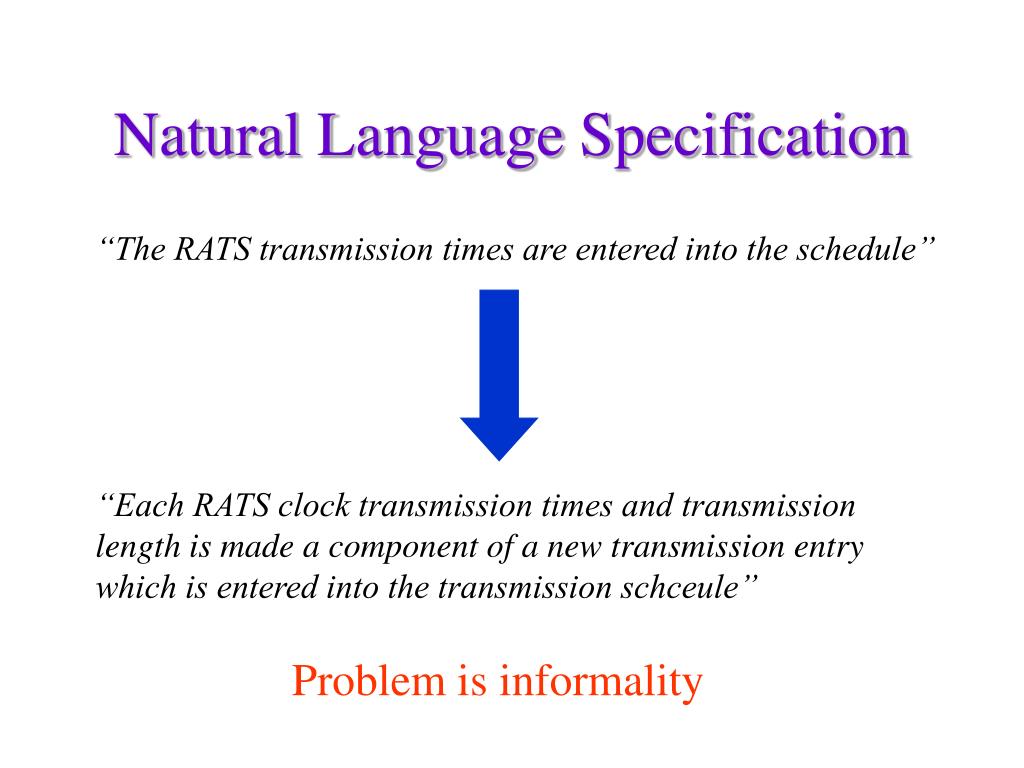 Natural Language Specification

“The RATS transmission times are entered into the schedule”

“Each RATS clock transmission times and transmission length is made a component of a new transmission entry which is entered into the transmission schceule”

Problem is informality